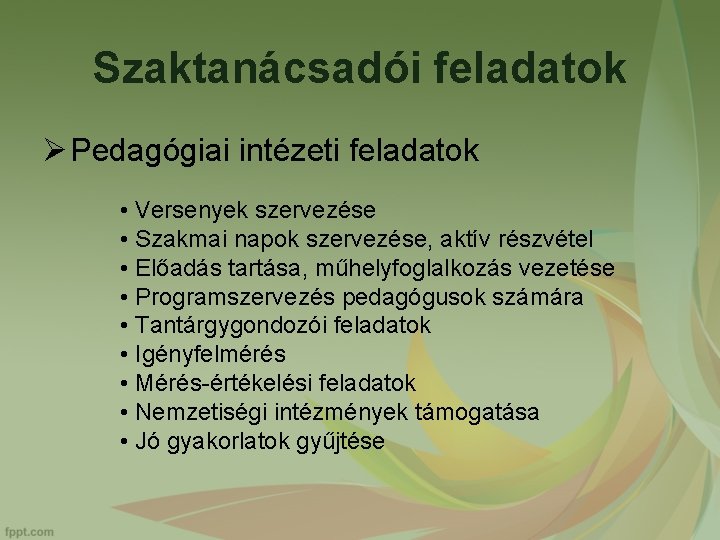 Szaktanácsadói feladatok

➢ Pedagógiai intézeti feladatok

• Versenyek szervezése
• Szakmai napok szervezése, aktív részvétel
• Előadás tartása, műhelyfoglalkozás vezetése
• Programszervezés pedagógusok számára
• Tantárgygondozói feladatok
• Igényfelmérés
• Mérés-értékelési feladatok
• Nemzetiségi intézmények támogatása
• Jó gyakorlatok gyűjtése

fppt.com